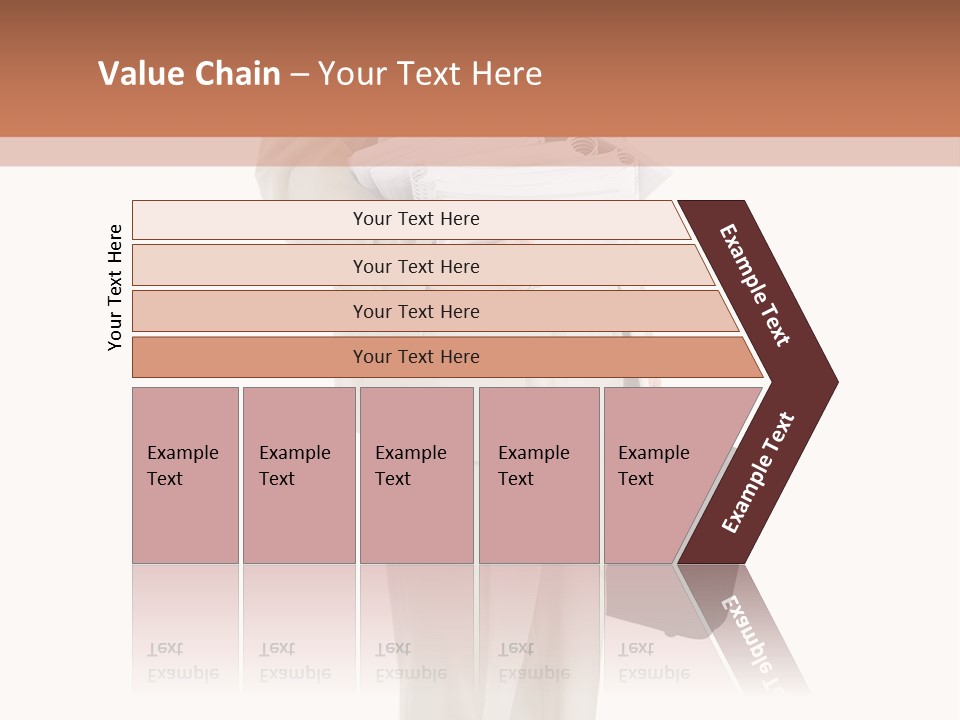 Value Chain – Your Text Here

Your Text Here

Your Text Here

Your Text Here

Your Text Here

Your Text Here

Example Text

Example Text

Example Text

Example Text

Example Text

Example Text

Example Text